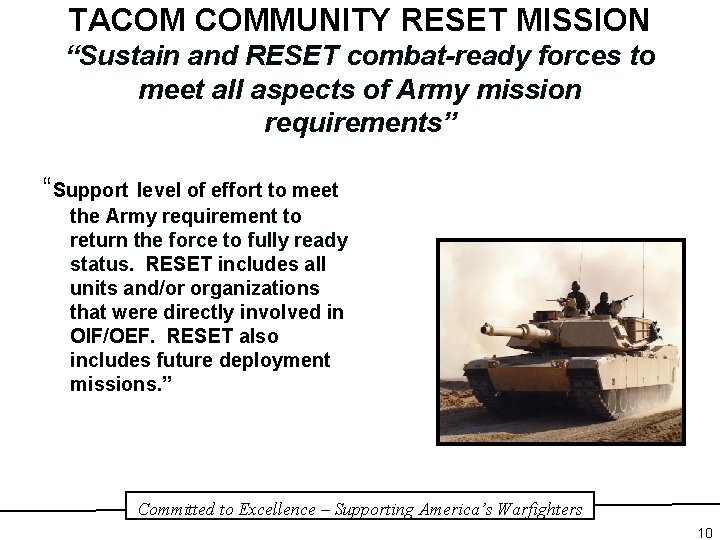 TACOM COMMUNITY RESET MISSION
"Sustain and RESET combat-ready forces to meet all aspects of Army mission requirements"

"Support level of effort to meet the Army requirement to return the force to fully ready status. RESET includes all units and/or organizations that were directly involved in OIF/OEF. RESET also includes future deployment missions."

Committed to Excellence – Supporting America's Warfighters

10